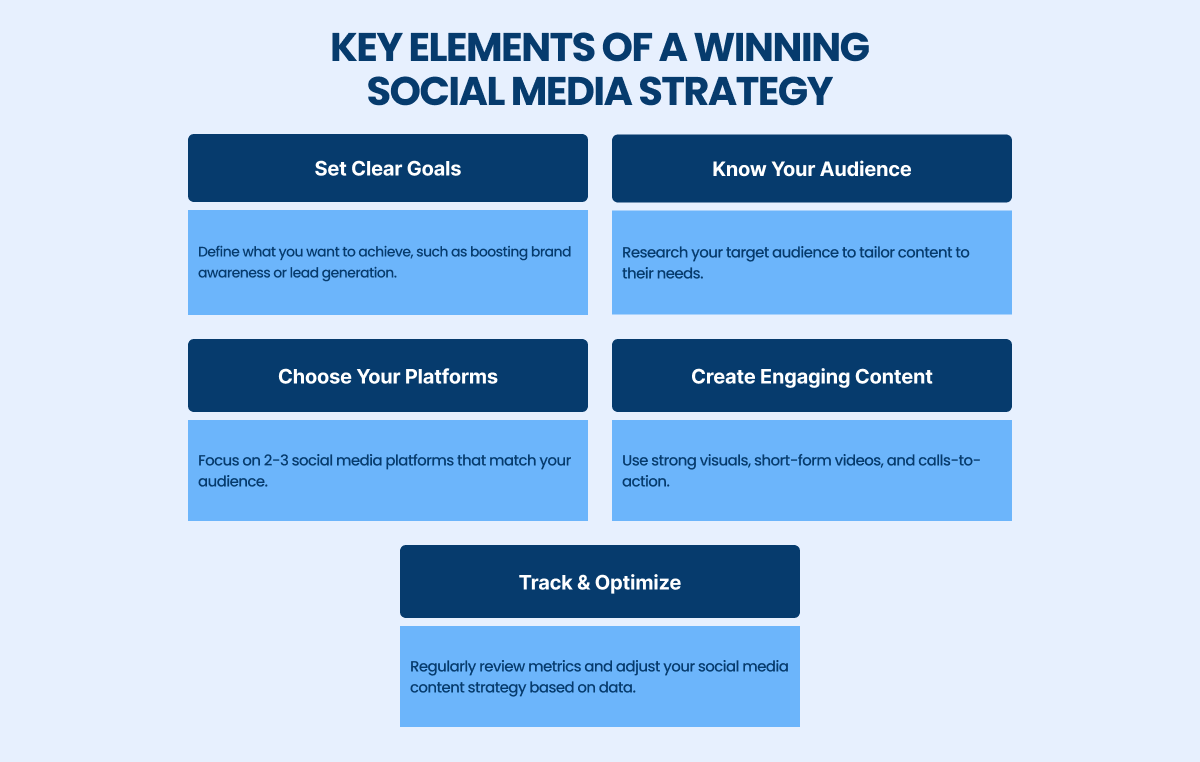 KEY ELEMENTS OF A WINNING SOCIAL MEDIA STRATEGY

Set Clear Goals

Define what you want to achieve, such as boosting brand awareness or lead generation.

Know Your Audience

Research your target audience to tailor content to their needs.

Choose Your Platforms

Focus on 2-3 social media platforms that match your audience.

Create Engaging Content

Use strong visuals, short-form videos, and calls-to-action.

Track & Optimize

Regularly review metrics and adjust your social media content strategy based on data.